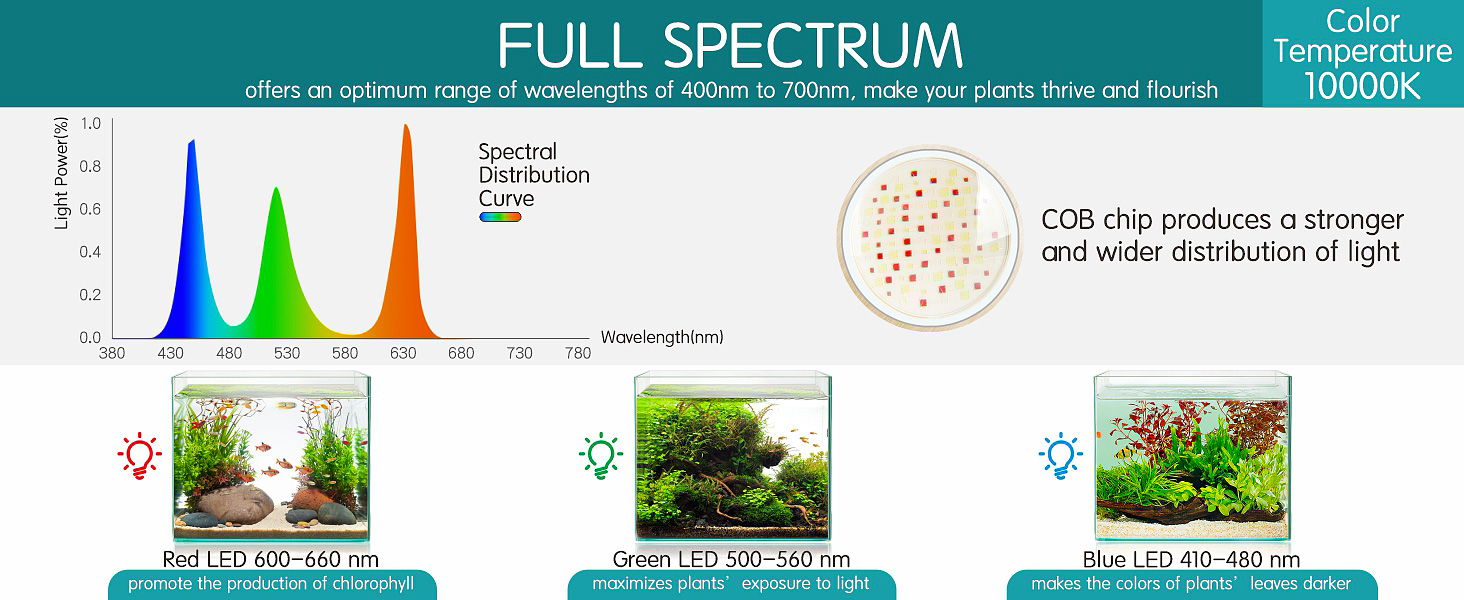 FULL SPECTRUM

offers an optimum range of wavelengths of 400nm to 700nm, make your plants thrive and flourish

Color Temperature 10000K

Light Power(%)
1.0
0.8
0.6
0.4
0.2
0.0
380 430 480 530 580 630 680 730 780
Wavelength(nm)

Spectral Distribution Curve

COB chip produces a stronger and wider distribution of light

Red LED 600–660 nm
promote the production of chlorophyll

Green LED 500–560 nm
maximizes plants' exposure to light

Blue LED 410–480 nm
makes the colors of plants' leaves darker